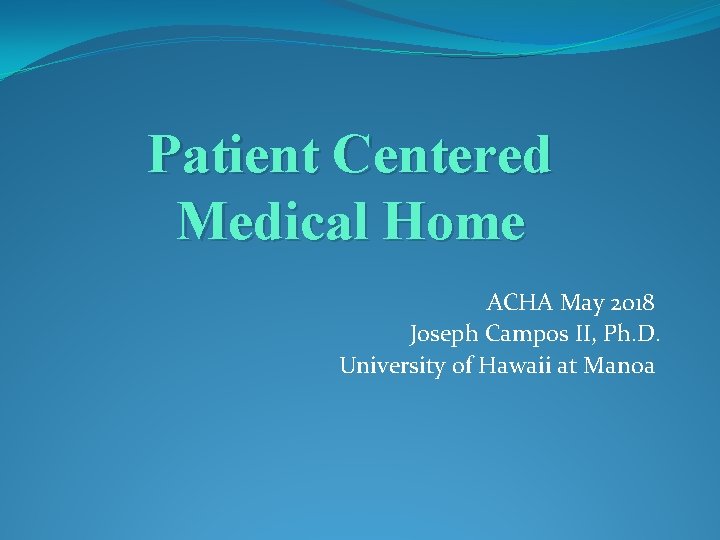 Patient Centered Medical Home

ACHA May 2018
Joseph Campos II, Ph.D.
University of Hawaii at Manoa